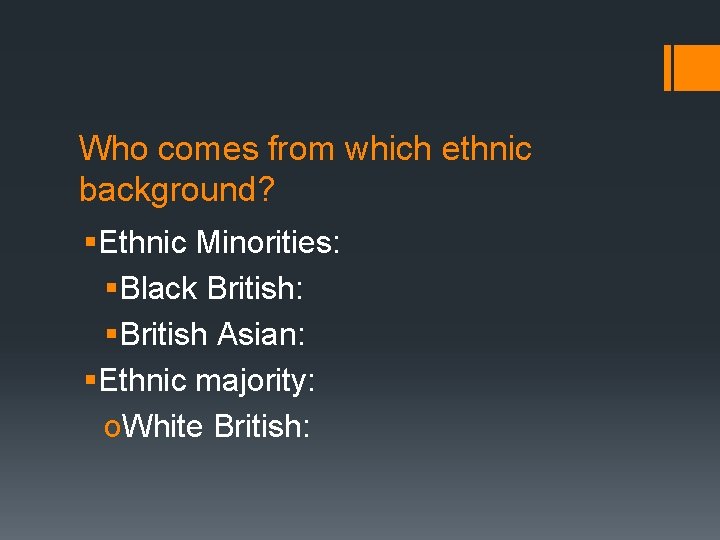 Who comes from which ethnic background?

• Ethnic Minorities:
• Black British:
• British Asian:
• Ethnic majority:
o White British: